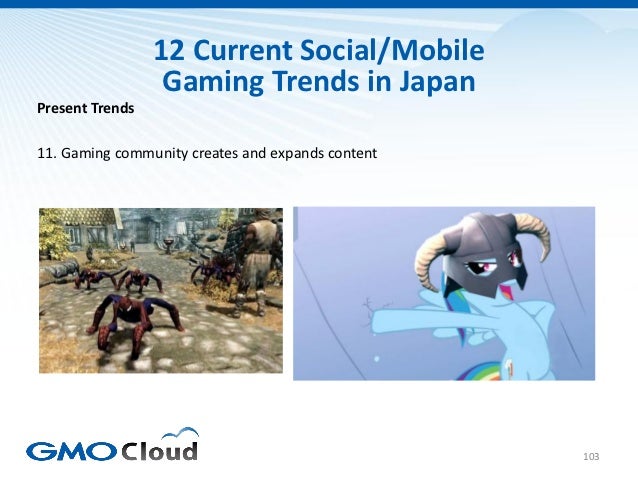 12 Current Social/Mobile Gaming Trends in Japan

Present Trends

11. Gaming community creates and expands content

GMO Cloud

103